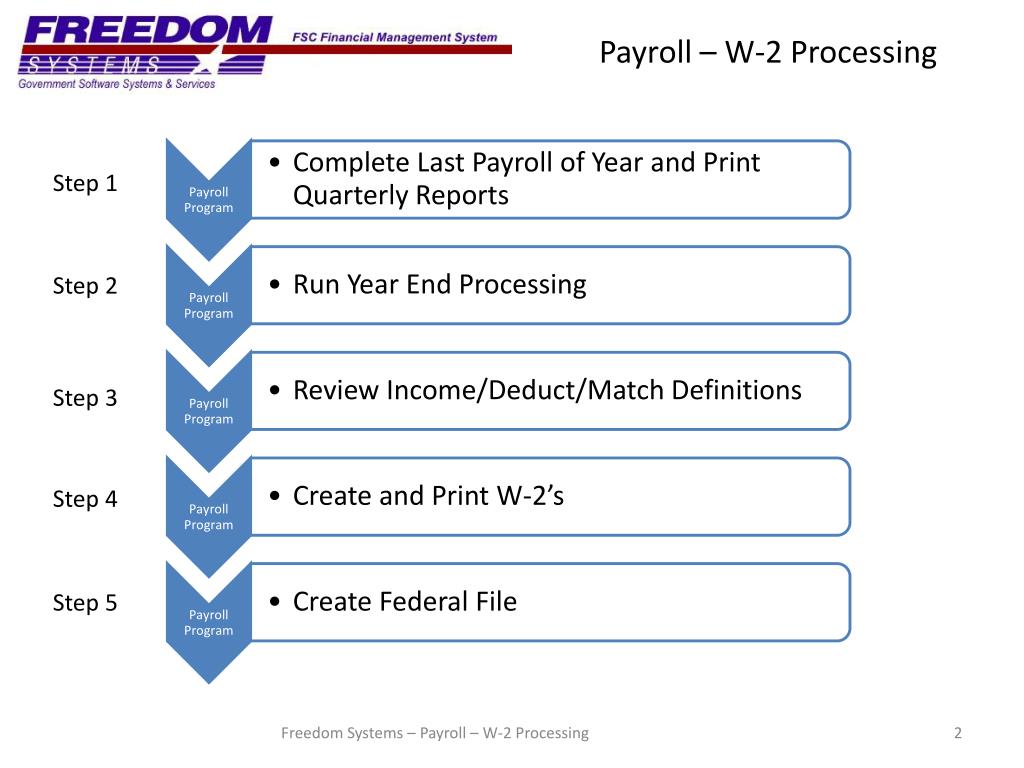 FREEDOM SYSTEMS
FSC Financial Management System
Government Software Systems & Services

Payroll – W-2 Processing

Step 1
Payroll Program
• Complete Last Payroll of Year and Print Quarterly Reports

Step 2
Payroll Program
• Run Year End Processing

Step 3
Payroll Program
• Review Income/Deduct/Match Definitions

Step 4
Payroll Program
• Create and Print W-2's

Step 5
Payroll Program
• Create Federal File

Freedom Systems – Payroll – W-2 Processing

2